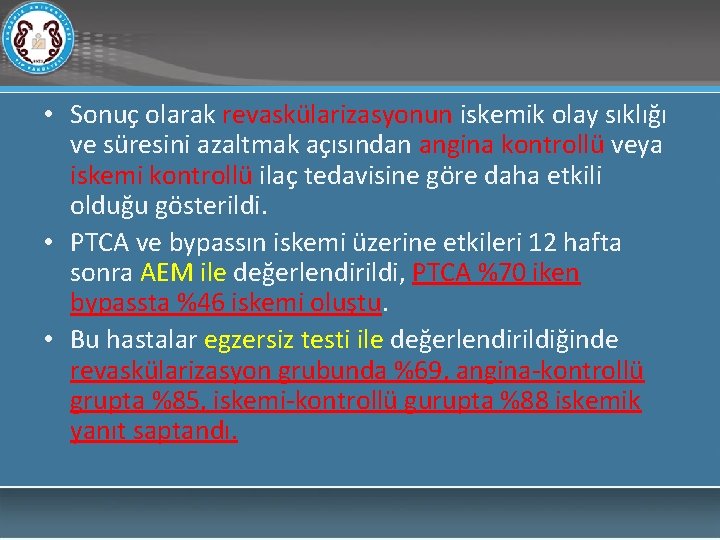 • Sonuç olarak revaskülarizasyonun iskemik olay sıklığı ve süresini azaltmak açısından angina kontrollü veya iskemi kontrollü ilaç tedavisine göre daha etkili olduğu gösterildi.

• PTCA ve bypassın iskemi üzerine etkileri 12 hafta sonra AEM ile değerlendirildi, PTCA %70 iken bypassta %46 iskemi oluştu.

• Bu hastalar egzersiz testi ile değerlendirildiğinde revaskülarizasyon grubunda %69, angina-kontrollü grupta %85, iskemi-kontrollü gurupta %88 iskemik yanıt saptandı.